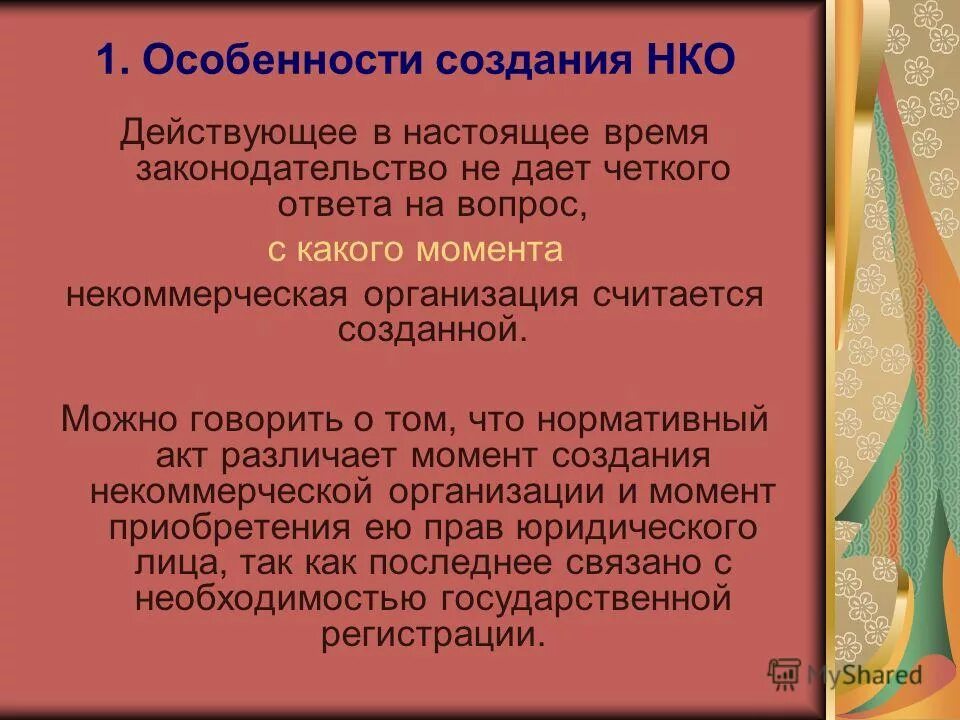 1. Особенности создания НКО

Действующее в настоящее время законодательство не дает четкого ответа на вопрос,

с какого момента

некоммерческая организация считается созданной.

Можно говорить о том, что нормативный акт различает момент создания некоммерческой организации и момент приобретения ею прав юридического лица, так как последнее связано с необходимостью государственной регистрации.

MyShared